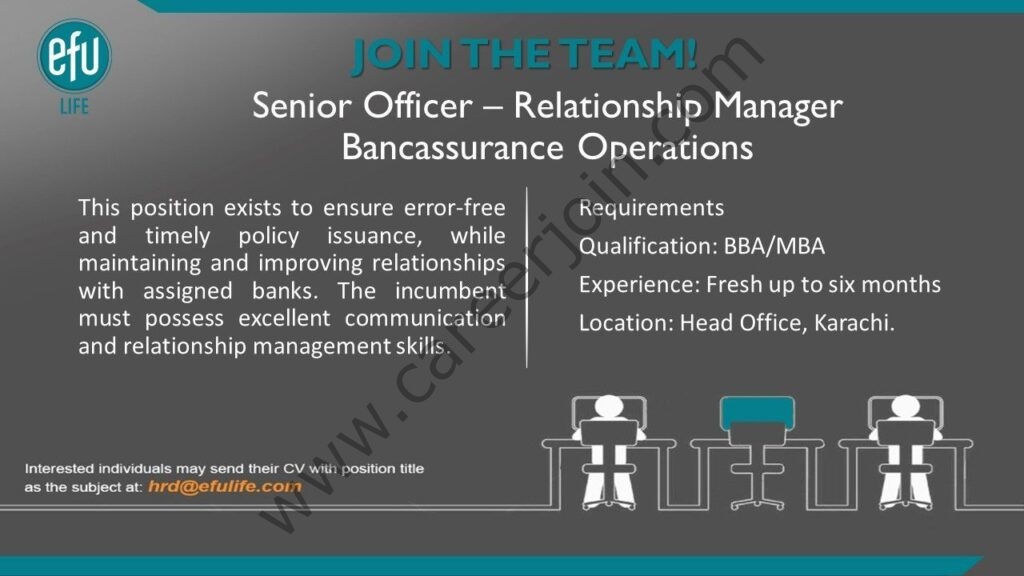 efu
LIFE

JOIN THE TEAM!

Senior Officer – Relationship Manager
Bancassurance Operations

This position exists to ensure error-free and timely policy issuance, while maintaining and improving relationships with assigned banks. The incumbent must possess excellent communication and relationship management skills.

Requirements

Qualification: BBA/MBA

Experience: Fresh up to six months

Location: Head Office, Karachi.

Interested individuals may send their CV with position title as the subject at: hrd@efulife.com

www.careerjoin.com